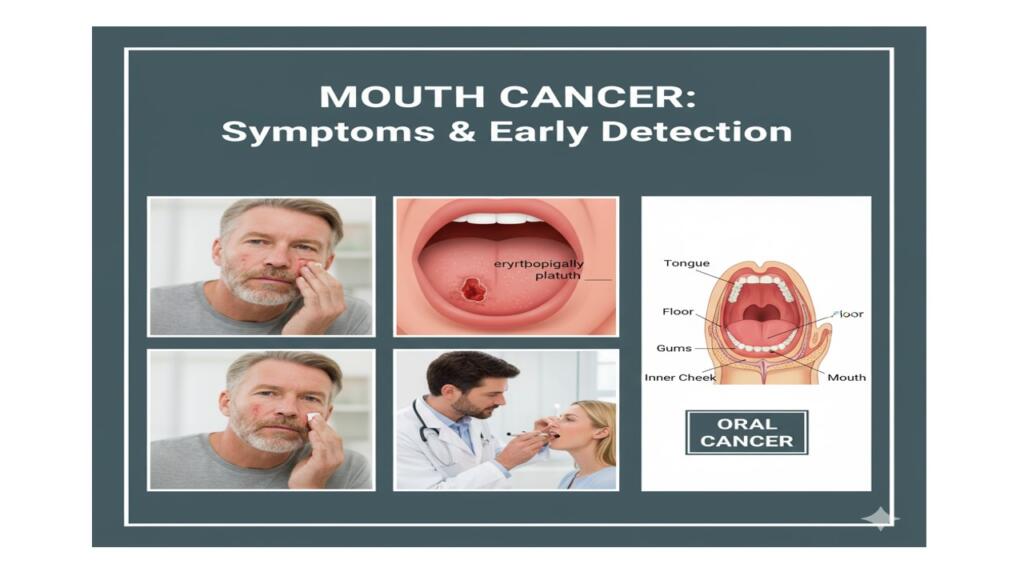 MOUTH CANCER:
Symptoms & Early Detection

eryrtbopigally platuth

Tongue
Floor
Floor
Gums
Inner Cheek
Mouth

ORAL CANCER